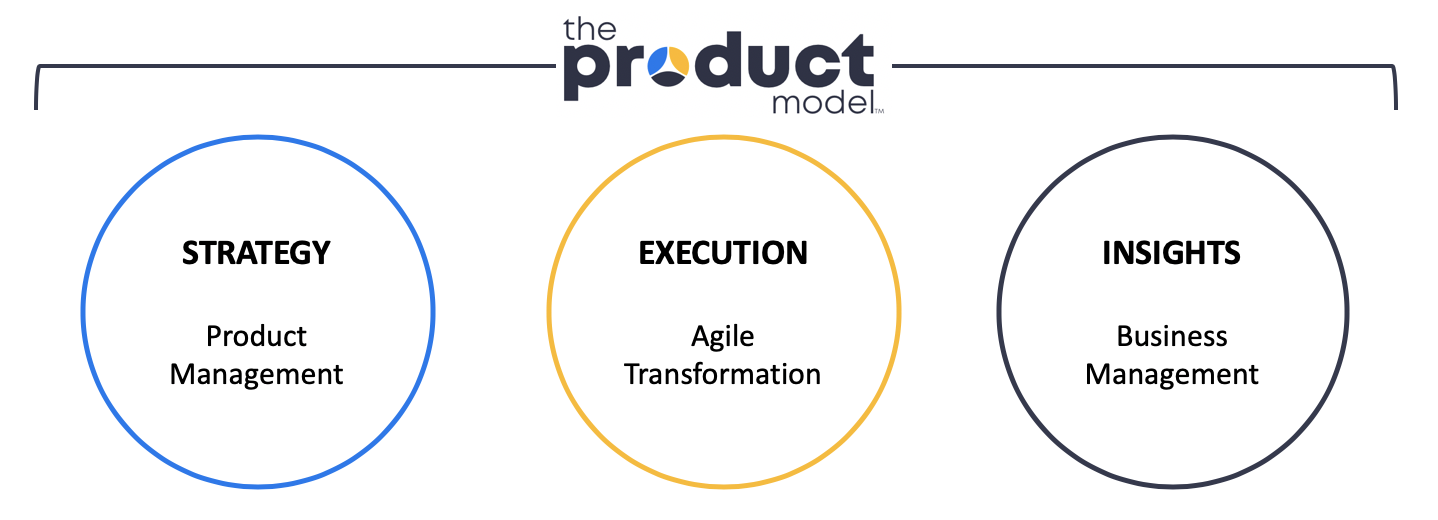 the product model™

STRATEGY

Product Management

EXECUTION

Agile Transformation

INSIGHTS

Business Management